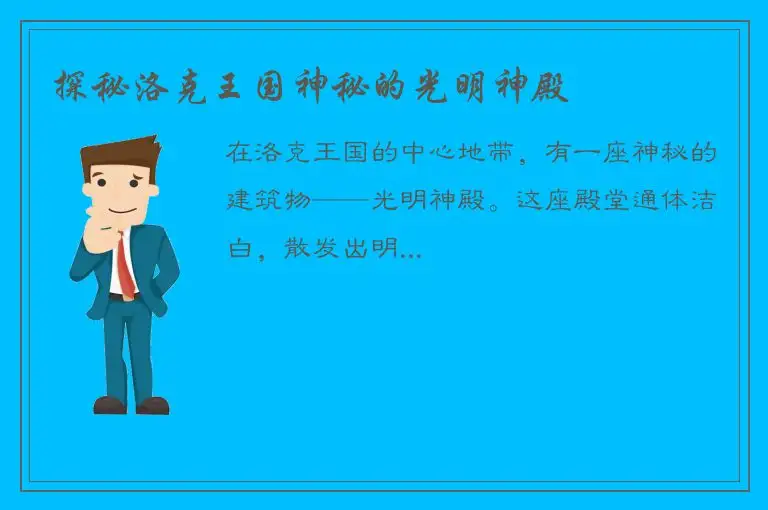 探秘洛克王国神秘的光明神殿

在洛克王国的中心地带，有一座神秘的建筑物——光明神殿。这座殿堂通体洁白，散发出明...